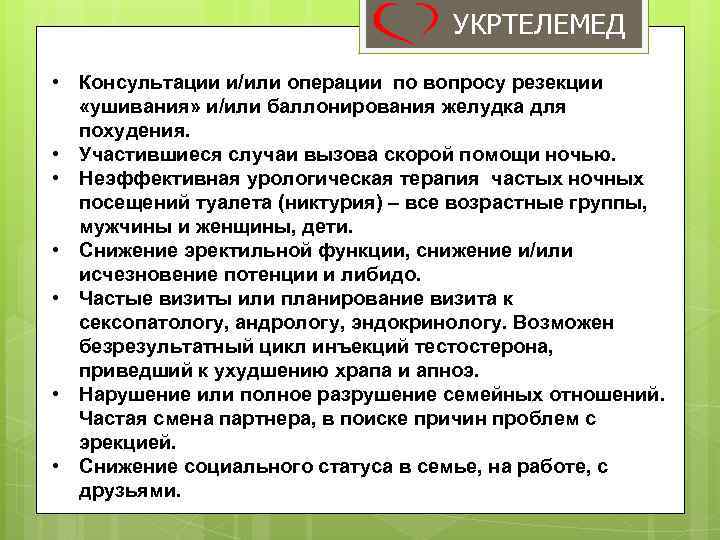 УКРТЕЛЕМЕД

• Консультации и/или операции по вопросу резекции «ушивания» и/или баллонирования желудка для похудения.
• Участившиеся случаи вызова скорой помощи ночью.
• Неэффективная урологическая терапия частых ночных посещений туалета (никтурия) – все возрастные группы, мужчины и женщины, дети.
• Снижение эректильной функции, снижение и/или исчезновение потенции и либидо.
• Частые визиты или планирование визита к сексопатологу, андрологу, эндокринологу. Возможен безрезультатный цикл инъекций тестостерона, приведший к ухудшению храпа и апноэ.
• Нарушение или полное разрушение семейных отношений. Частая смена партнера, в поиске причин проблем с эрекцией.
• Снижение социального статуса в семье, на работе, с друзьями.